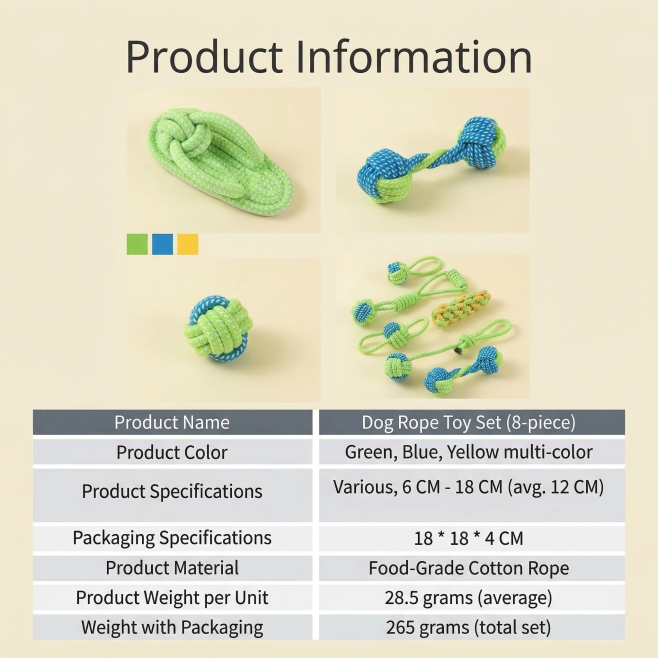 Product Information

| Product Name | Dog Rope Toy Set (8-piece) |
|---|---|
| Product Color | Green, Blue, Yellow multi-color |
| Product Specifications | Various, 6 CM - 18 CM (avg. 12 CM) |
| Packaging Specifications | 18 * 18 * 4 CM |
| Product Material | Food-Grade Cotton Rope |
| Product Weight per Unit | 28.5 grams (average) |
| Weight with Packaging | 265 grams (total set) |